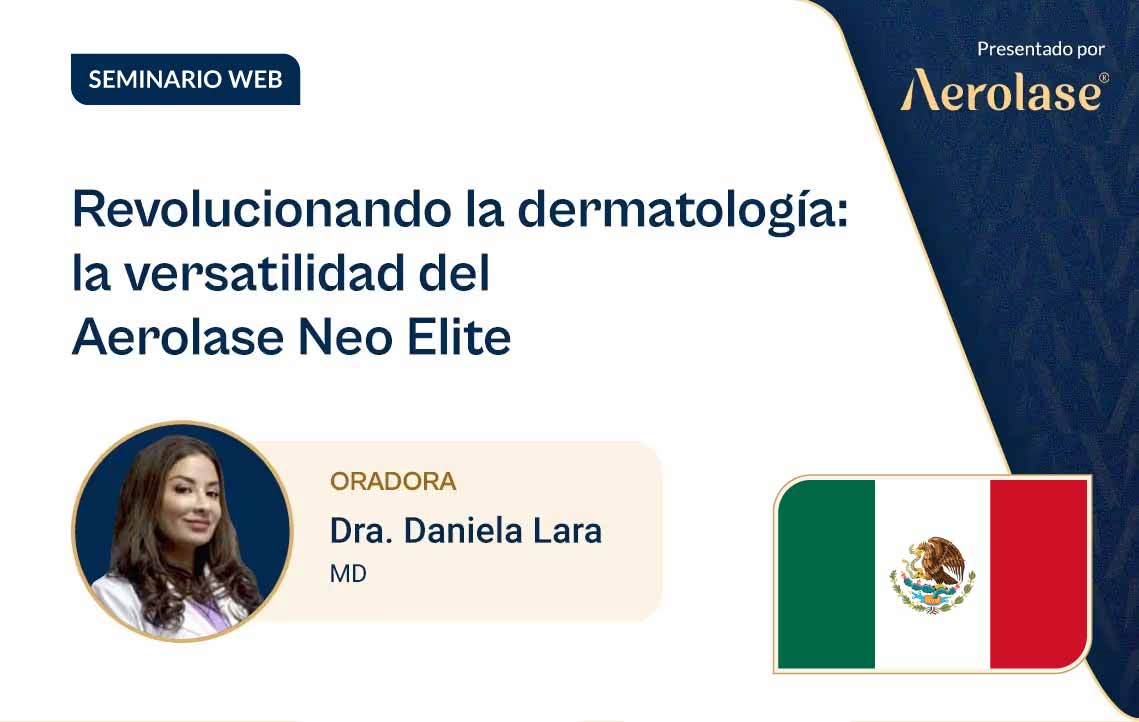 SEMINARIO WEB

Presentado por
Aerolase®

Revolucionando la dermatología: la versatilidad del Aerolase Neo Elite

ORADORA
Dra. Daniela Lara
MD